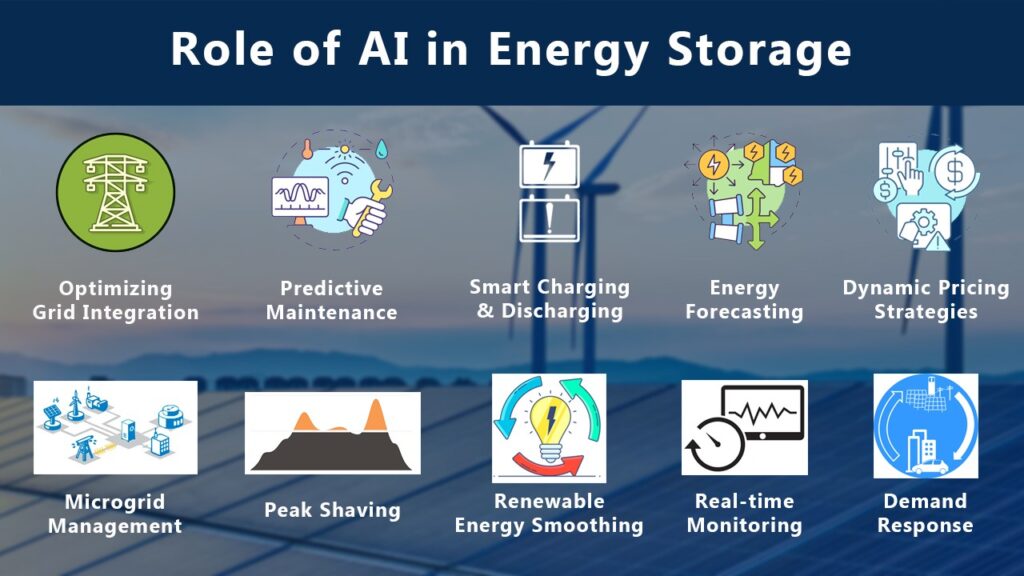 Role of AI in Energy Storage

Optimizing Grid Integration

Predictive Maintenance

Smart Charging & Discharging

Energy Forecasting

Dynamic Pricing Strategies

Microgrid Management

Peak Shaving

Renewable Energy Smoothing

Real-time Monitoring

Demand Response